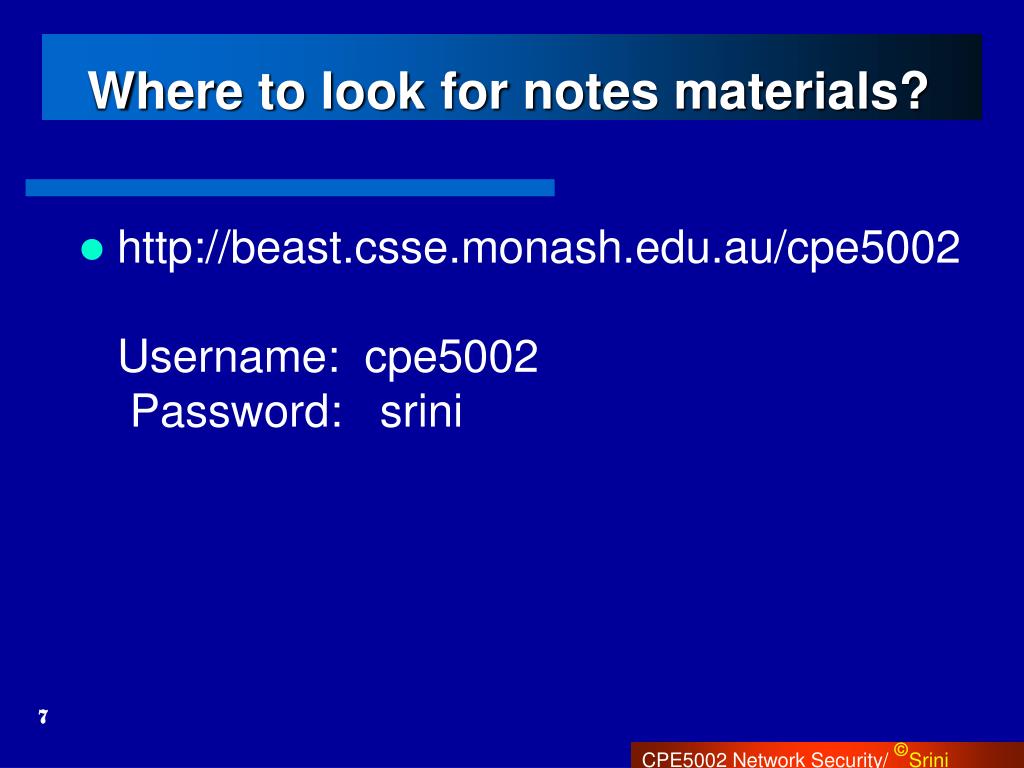 Where to look for notes materials?

http://beast.csse.monash.edu.au/cpe5002

Username: cpe5002
Password: srini

7

CPE5002 Network Security/ ©Srini